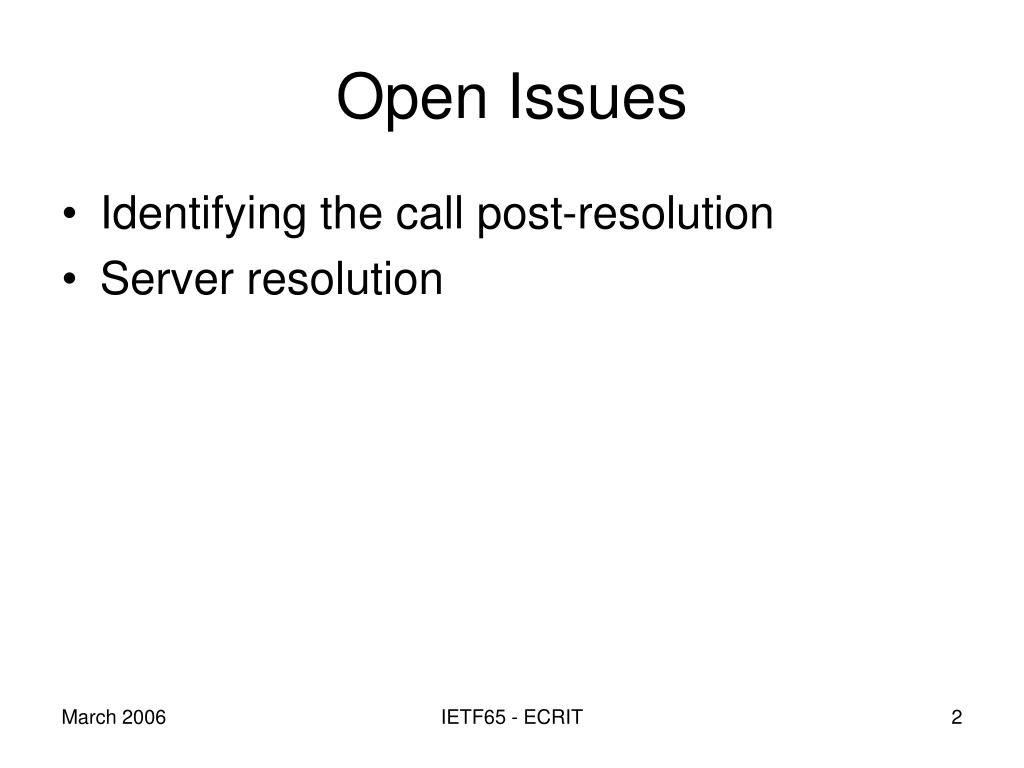 Open Issues

• Identifying the call post-resolution
• Server resolution

March 2006

IETF65 - ECRIT

2